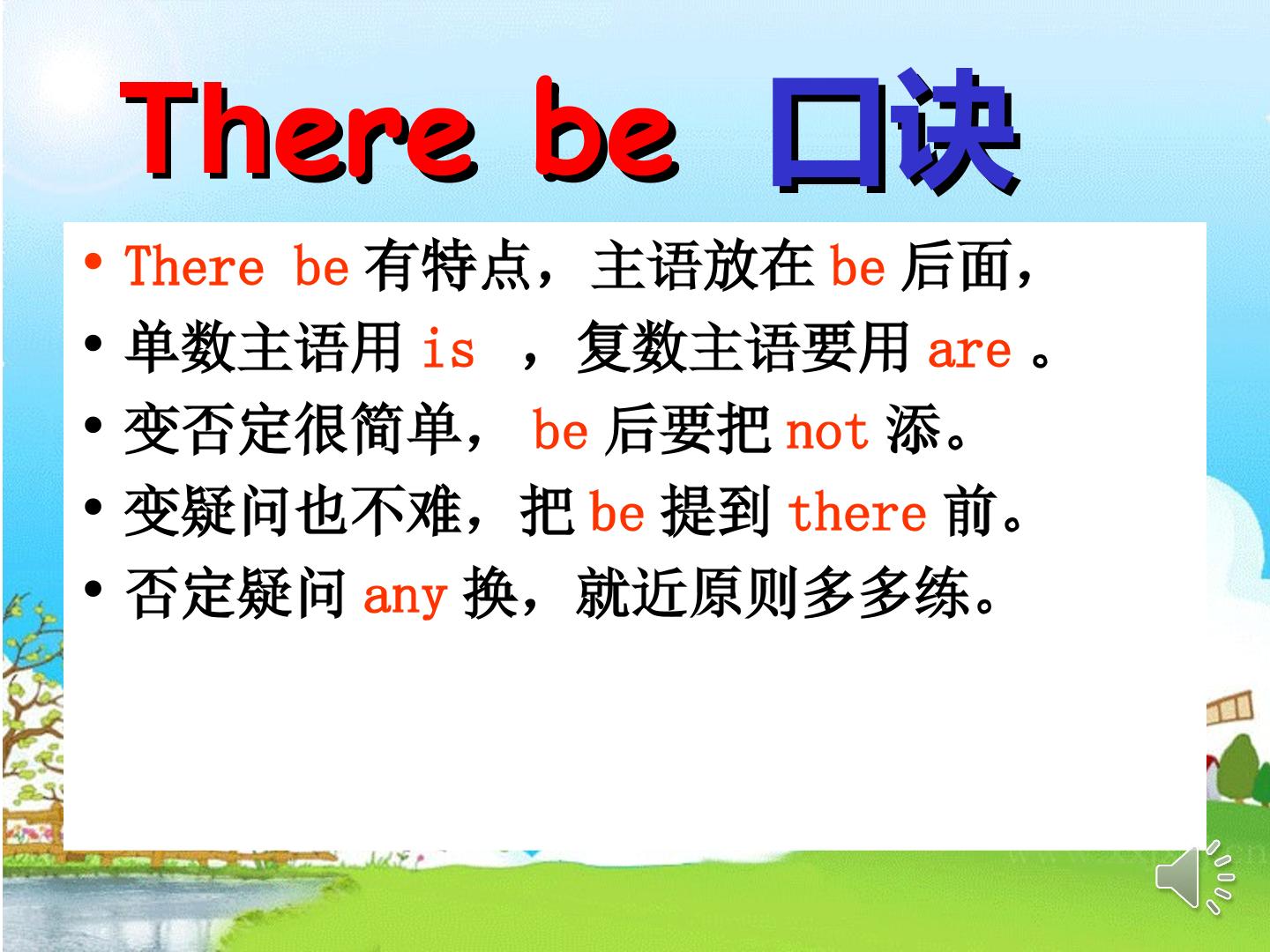 There be 口诀

• There be 有特点，主语放在 be 后面，
• 单数主语用 is ，复数主语要用 are 。
• 变否定很简单， be 后要把 not 添。
• 变疑问也不难，把 be 提到 there 前。
• 否定疑问 any 换，就近原则多多练。